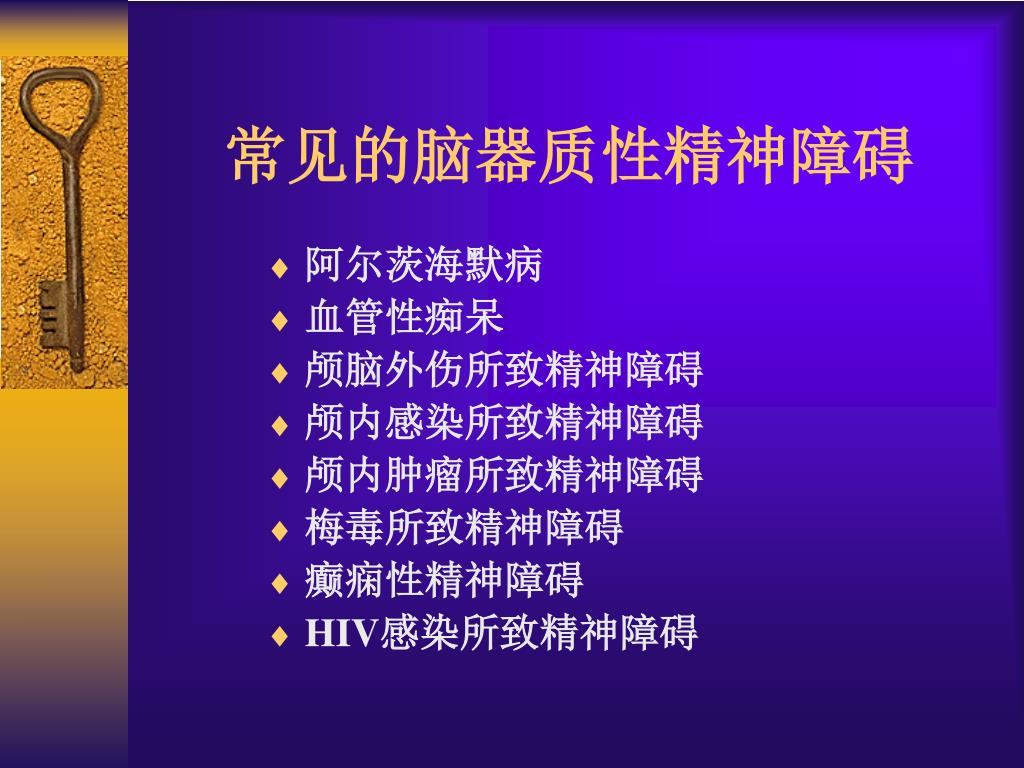 常见的脑器质性精神障碍

♦ 阿尔茨海默病
♦ 血管性痴呆
♦ 颅脑外伤所致精神障碍
♦ 颅内感染所致精神障碍
♦ 颅内肿瘤所致精神障碍
♦ 梅毒所致精神障碍
♦ 癫痫性精神障碍
♦ HIV感染所致精神障碍